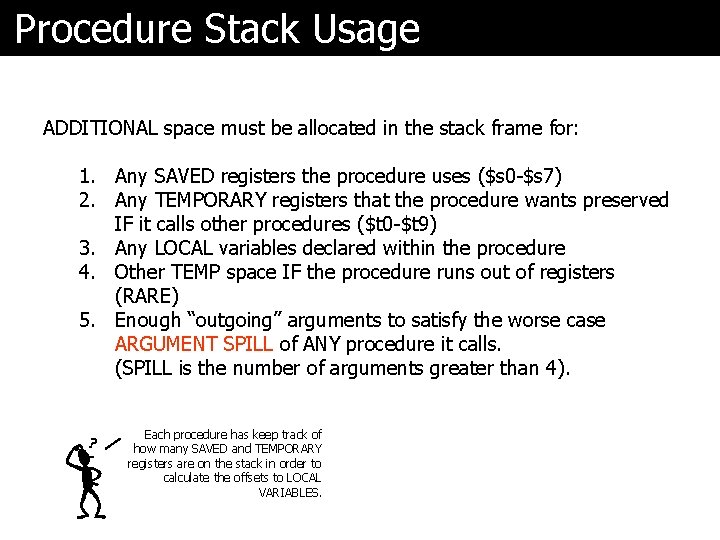 Procedure Stack Usage

ADDITIONAL space must be allocated in the stack frame for:

1. Any SAVED registers the procedure uses (\$s0-\$s7)
2. Any TEMPORARY registers that the procedure wants preserved IF it calls other procedures (\$t0-\$t9)
3. Any LOCAL variables declared within the procedure
4. Other TEMP space IF the procedure runs out of registers (RARE)
5. Enough "outgoing" arguments to satisfy the worse case ARGUMENT SPILL of ANY procedure it calls. (SPILL is the number of arguments greater than 4).

?

Each procedure has keep track of how many SAVED and TEMPORARY registers are on the stack in order to calculate the offsets to LOCAL VARIABLES.